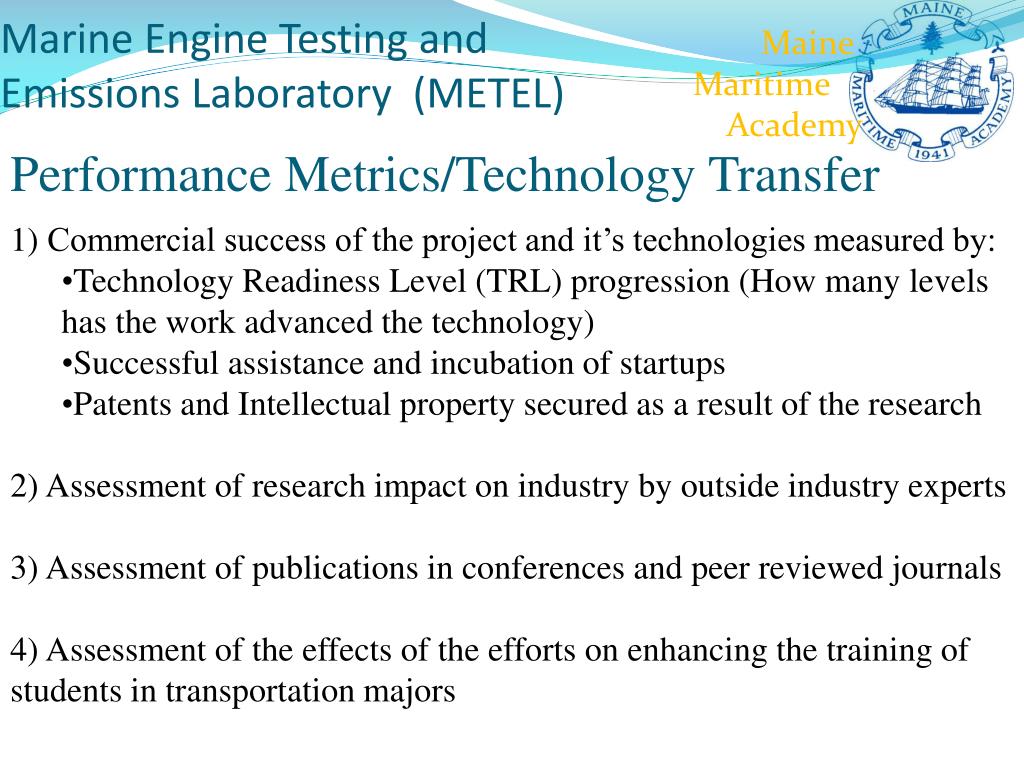 Marine Engine Testing and Emissions Laboratory (METEL)

Maine Maritime Academy

MAINE MARITIME ACADEMY 1941

Performance Metrics/Technology Transfer

1) Commercial success of the project and it’s technologies measured by:
•Technology Readiness Level (TRL) progression (How many levels has the work advanced the technology)
•Successful assistance and incubation of startups
•Patents and Intellectual property secured as a result of the research

2) Assessment of research impact on industry by outside industry experts

3) Assessment of publications in conferences and peer reviewed journals

4) Assessment of the effects of the efforts on enhancing the training of students in transportation majors